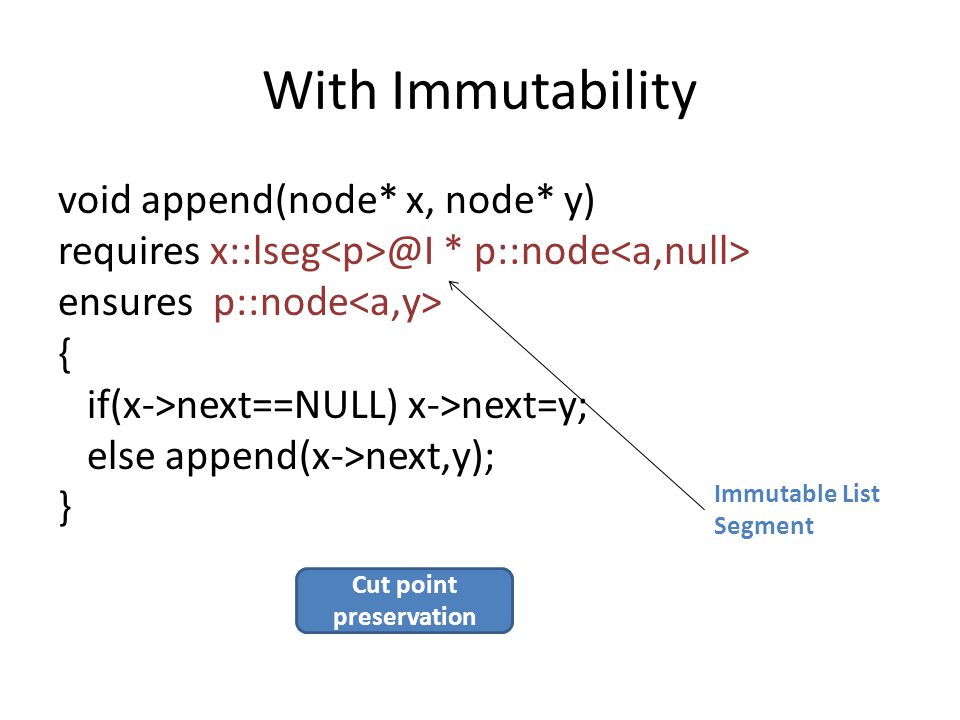 With Immutability

void append(node* x, node* y)
requires x::lseg<p>@I * p::node<a,null>
ensures p::node<a,y>
{
if(x->next==NULL) x->next=y;
else append(x->next,y);
}

Immutable List Segment

Cut point preservation